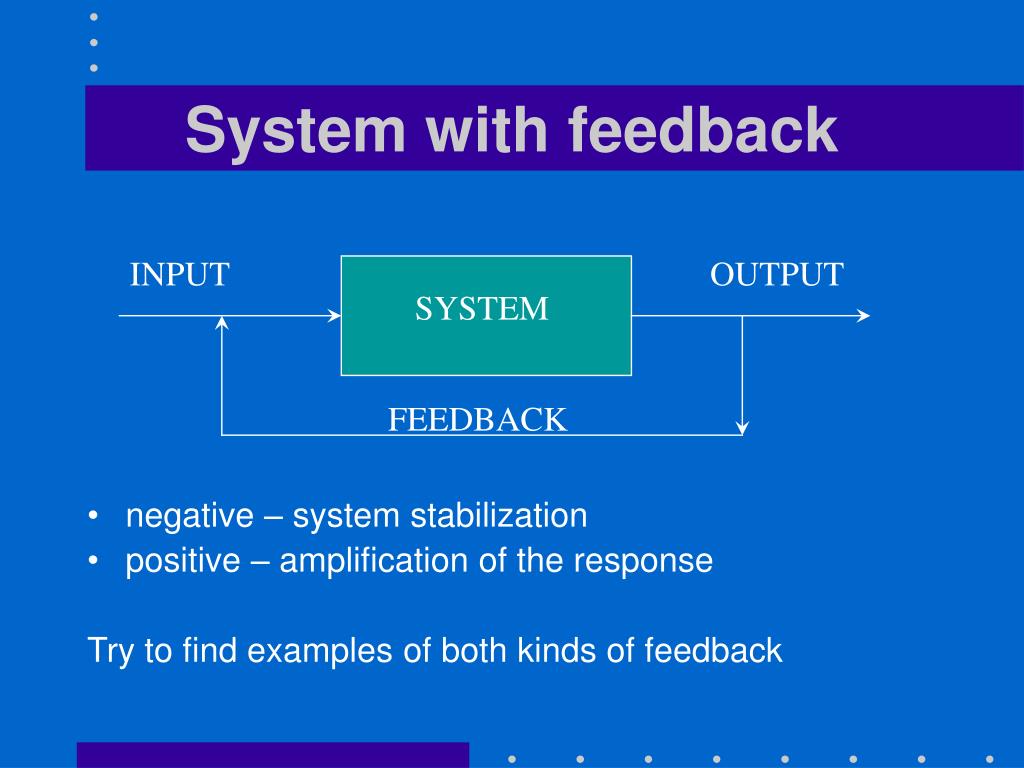 System with feedback

INPUT
SYSTEM
OUTPUT
FEEDBACK

• negative – system stabilization
• positive – amplification of the response

Try to find examples of both kinds of feedback